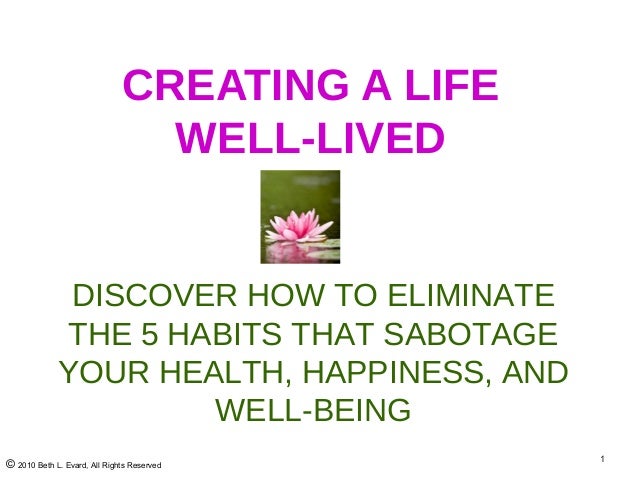 CREATING A LIFE WELL-LIVED

DISCOVER HOW TO ELIMINATE THE 5 HABITS THAT SABOTAGE YOUR HEALTH, HAPPINESS, AND WELL-BEING

© 2010 Beth L. Evard, All Rights Reserved

1